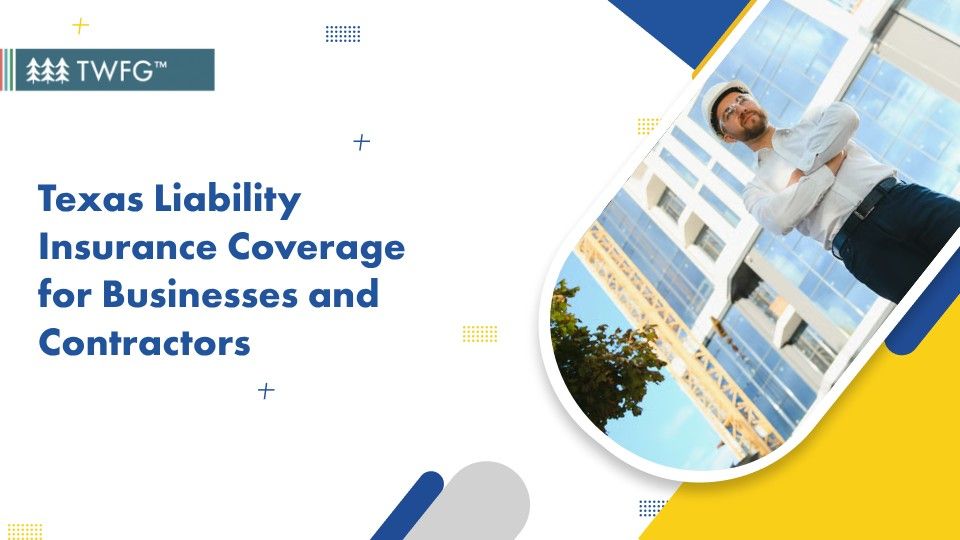 TWFG™

Texas Liability Insurance Coverage for Businesses and Contractors